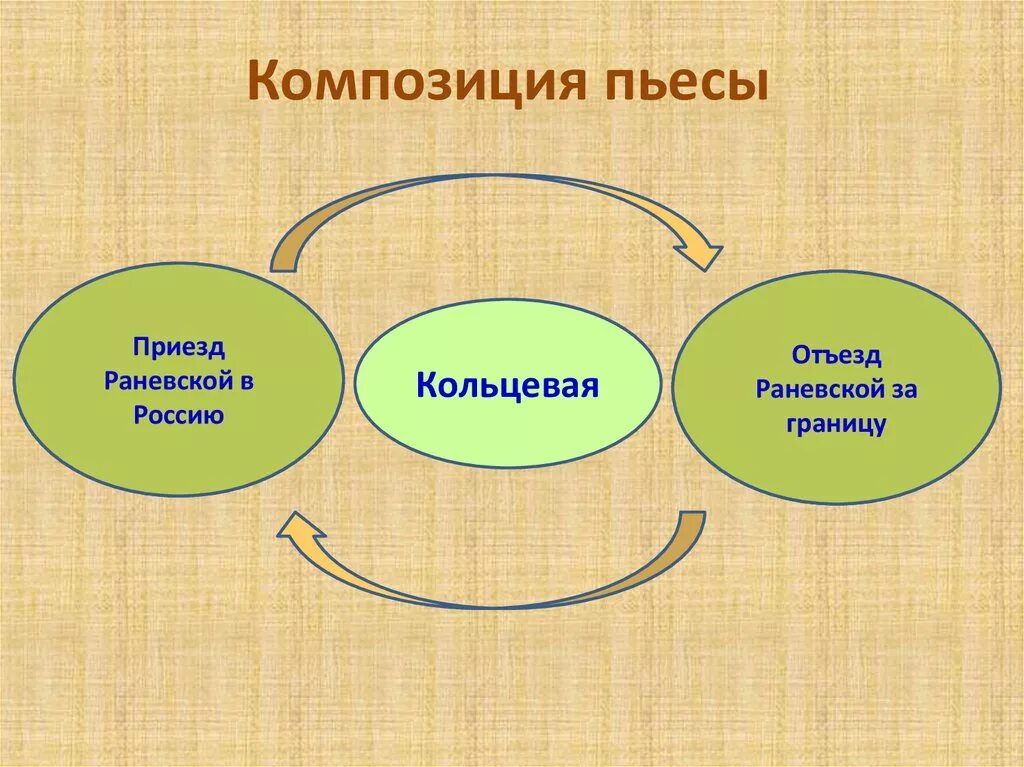 Композиция пьесы

Приезд Раневской в Россию

Кольцевая

Отъезд Раневской за границу